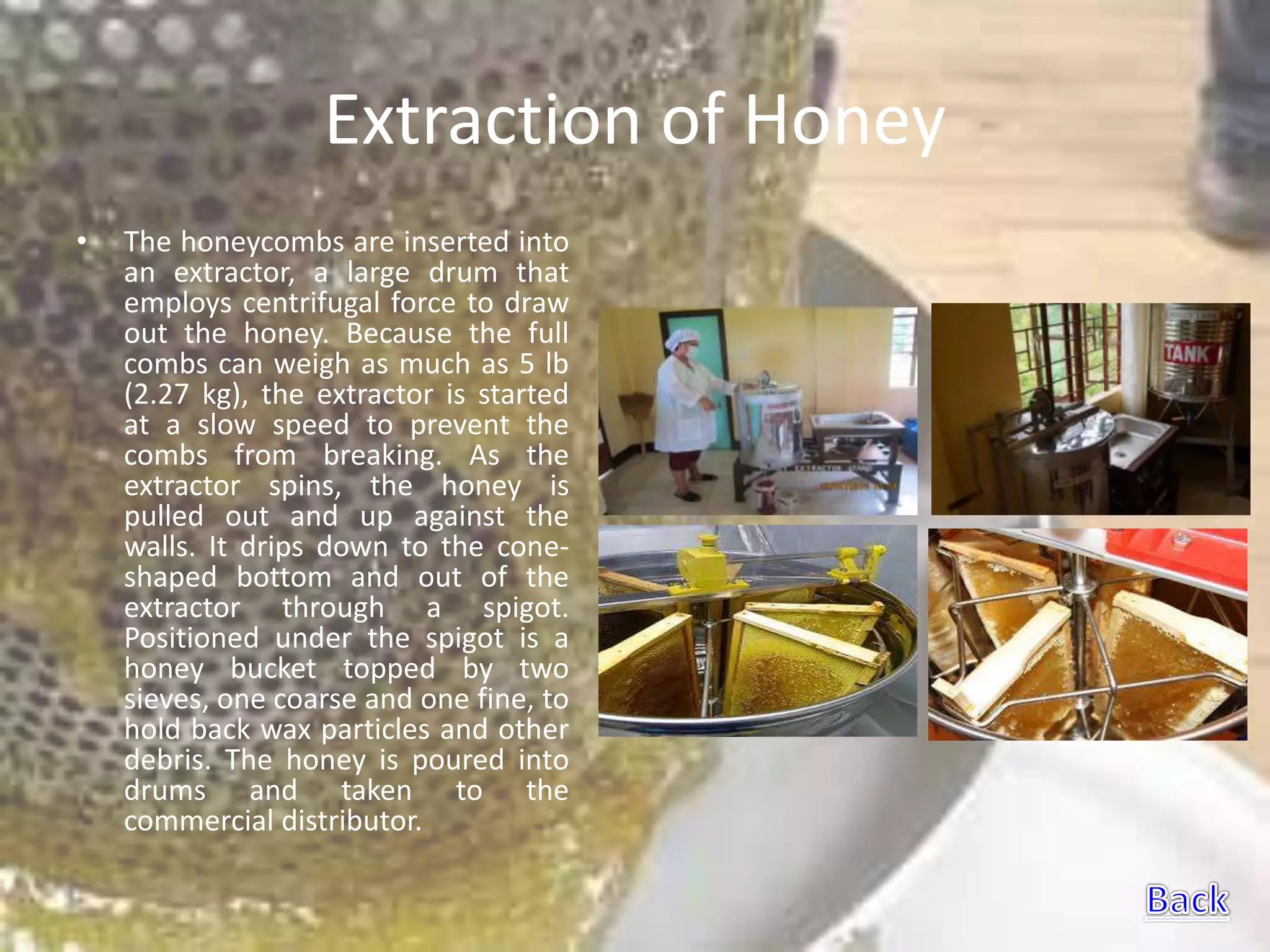 Extraction of Honey

• The honeycombs are inserted into an extractor, a large drum that employs centrifugal force to draw out the honey. Because the full combs can weigh as much as 5 lb (2.27 kg), the extractor is started at a slow speed to prevent the combs from breaking. As the extractor spins, the honey is pulled out and up against the walls. It drips down to the cone-shaped bottom and out of the extractor through a spigot. Positioned under the spigot is a honey bucket topped by two sieves, one coarse and one fine, to hold back wax particles and other debris. The honey is poured into drums and taken to the commercial distributor.

TANK

Back